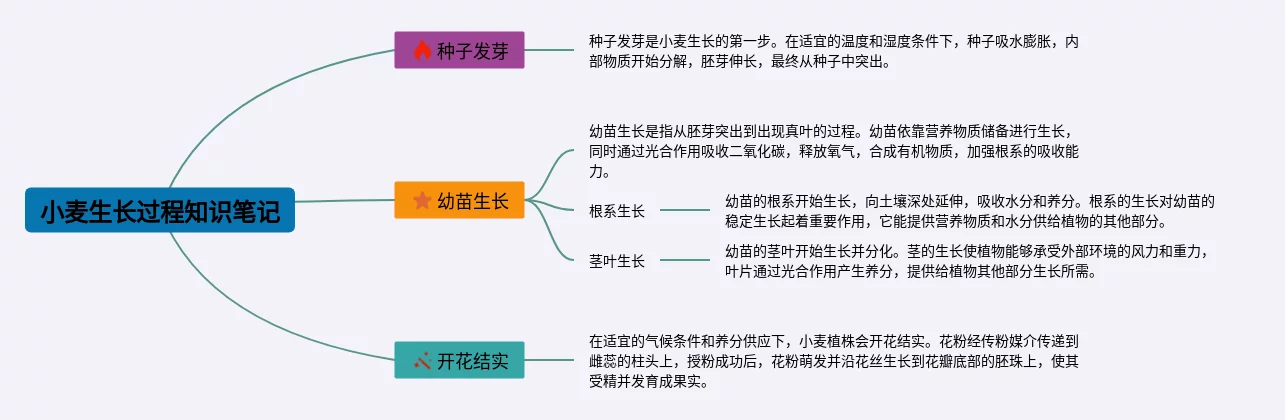 小麦生长过程知识笔记

种子发芽

种子发芽是小麦生长的第一步。在适宜的温度和湿度条件下，种子吸水膨胀，内部物质开始分解，胚芽伸长，最终从种子中突出。

幼苗生长

幼苗生长是指从胚芽突出到出现真叶的过程。幼苗依靠营养物质储备进行生长，同时通过光合作用吸收二氧化碳，释放氧气，合成有机物质，加强根系的吸收能力。

根系生长

幼苗的根系开始生长，向土壤深处延伸，吸收水分和养分。根系的生长对幼苗的稳定生长起着重要作用，它能提供营养物质和水分供给植物的其他部分。

茎叶生长

幼苗的茎叶开始生长并分化。茎的生长使植物能够承受外部环境的风力和重力，叶片通过光合作用产生养分，提供给植物其他部分生长所需。

开花结实

在适宜的气候条件和养分供应下，小麦植株会开花结实。花粉经传粉媒介传递到雌蕊的柱头上，授粉成功后，花粉萌发并沿花丝生长到花瓣底部的胚珠上，使其受精并发育成果实。